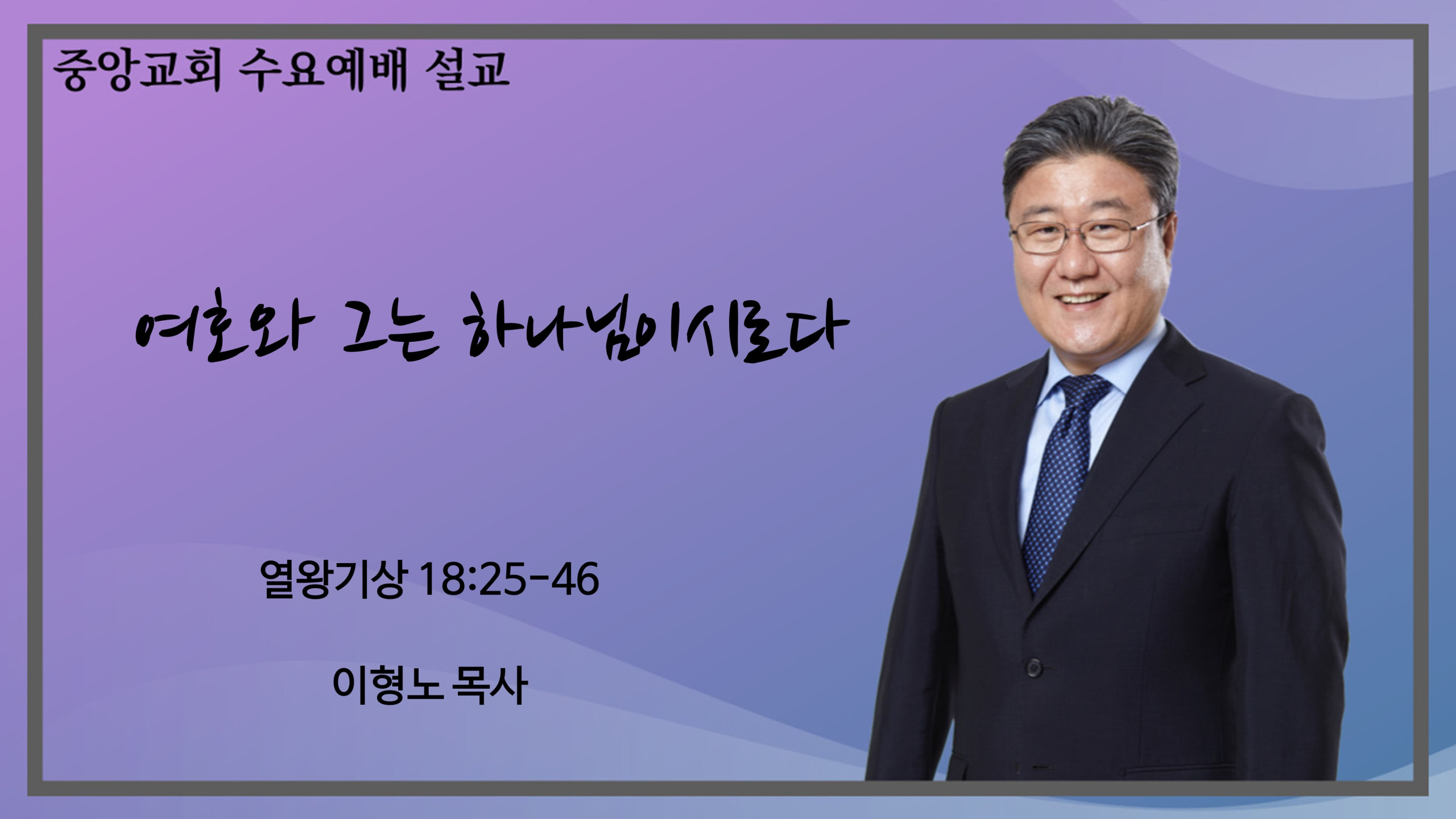 중앙교회 수요예배 설교

여호와 그는 하나님이시로다

열왕기상 18:25-46

이형노 목사